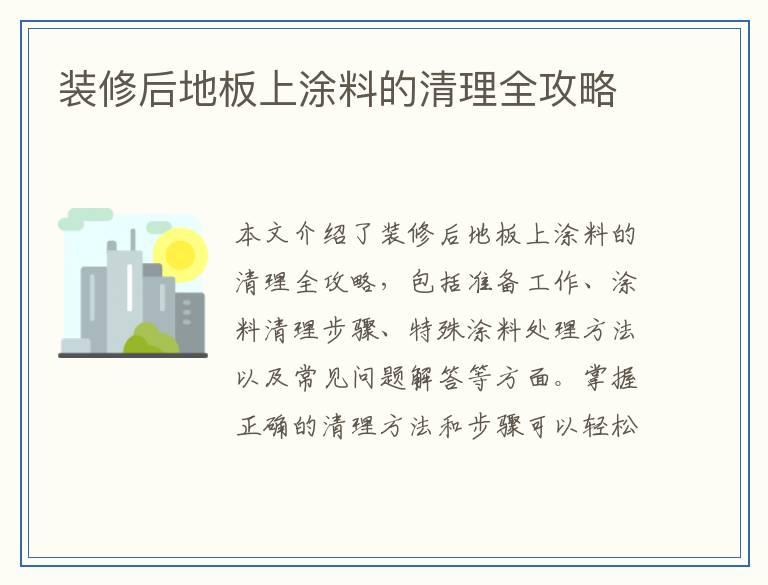 装修后地板上涂料的清理全攻略

本文介绍了装修后地板上涂料的清理全攻略，包括准备工作、涂料清理步骤、特殊涂料处理方法以及常见问题解答等方面。掌握正确的清理方法和步骤可以轻松